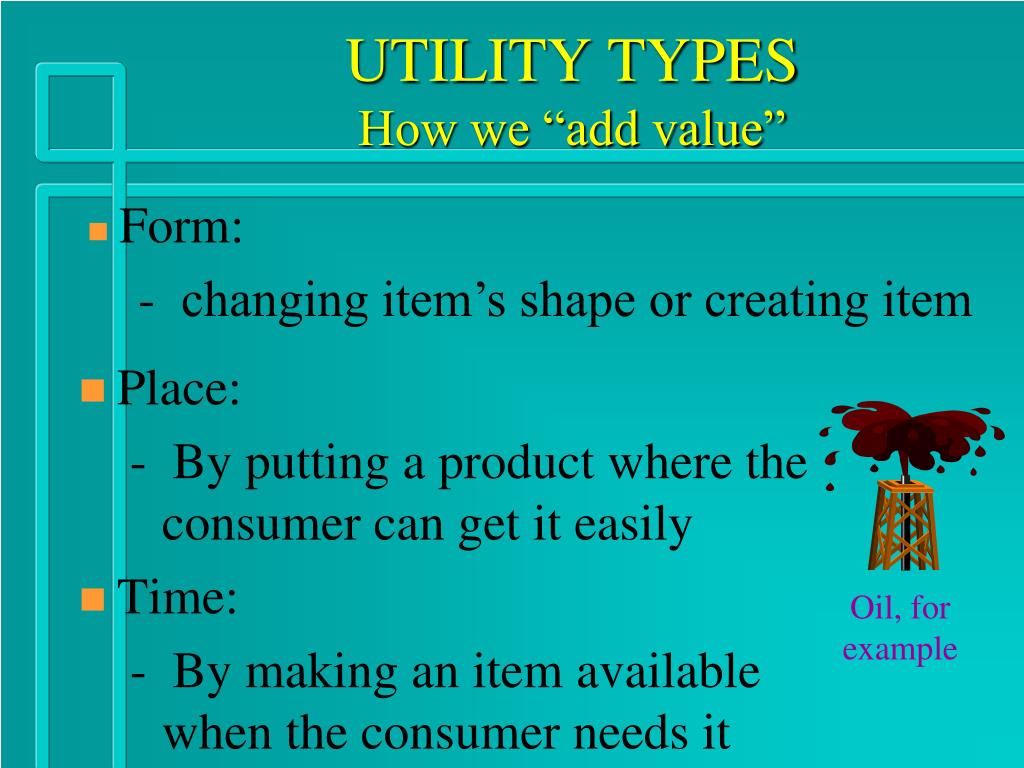 UTILITY TYPES
How we “add value”

Form:
- changing item’s shape or creating item

Place:
- By putting a product where the consumer can get it easily

Time:
- By making an item available when the consumer needs it

Oil, for example